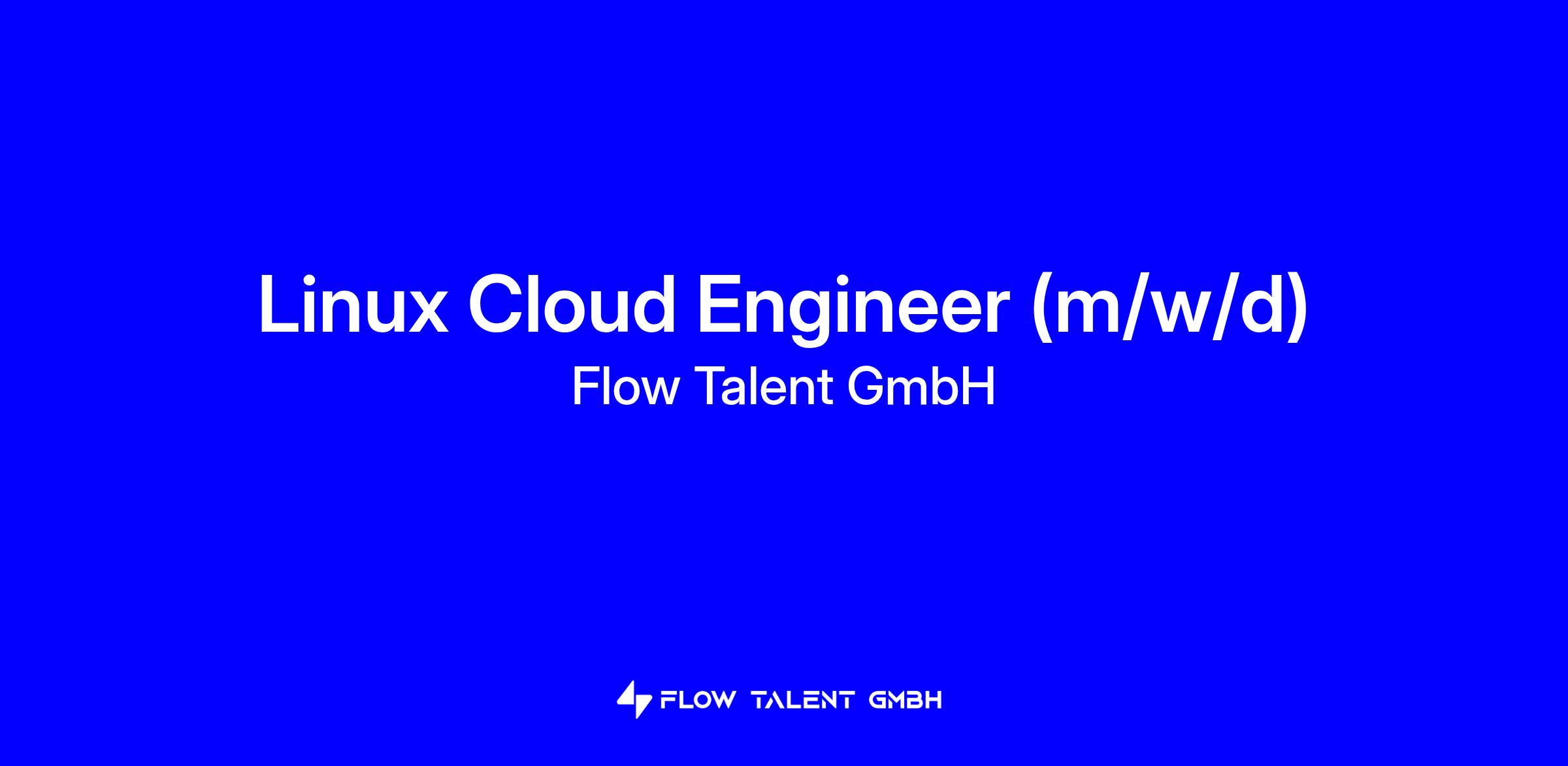 Linux Cloud Engineer (m/w/d)
Flow Talent GmbH

FLOW TALENT GMBH